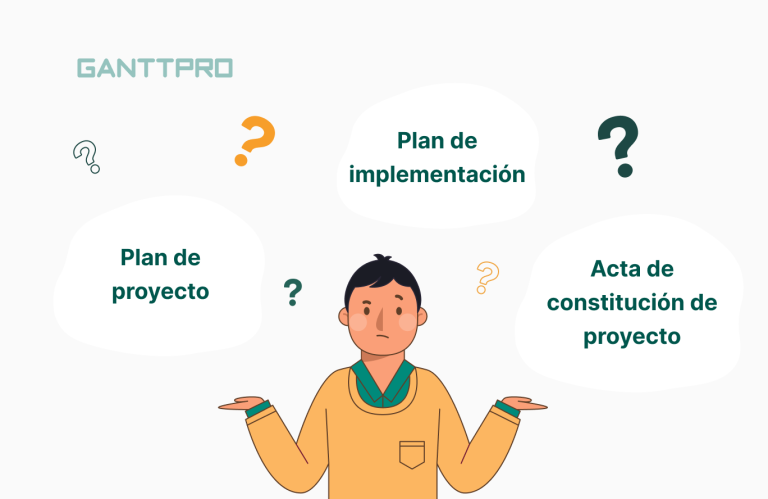 GANTTPRO

?

?

Plan de implementación

?

Plan de proyecto

?

?

Acta de constitución de proyecto